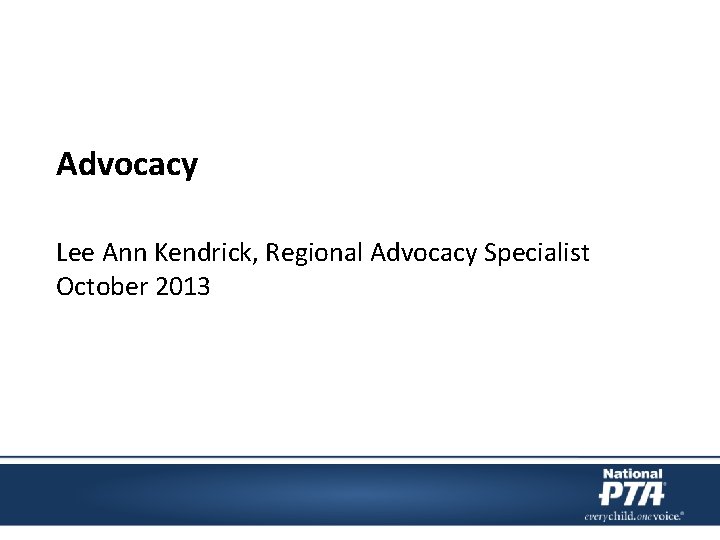 Advocacy

Lee Ann Kendrick, Regional Advocacy Specialist
October 2013

National
PTA
everychild.onevoice.®